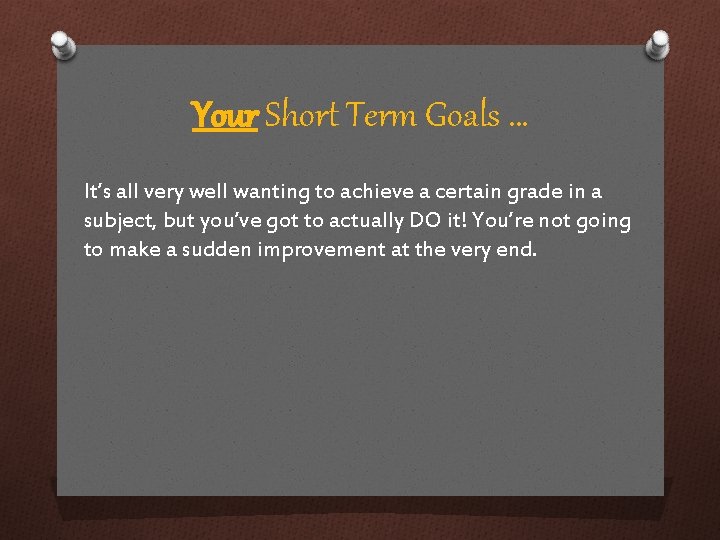 Your Short Term Goals …

It's all very well wanting to achieve a certain grade in a subject, but you've got to actually DO it! You're not going to make a sudden improvement at the very end.